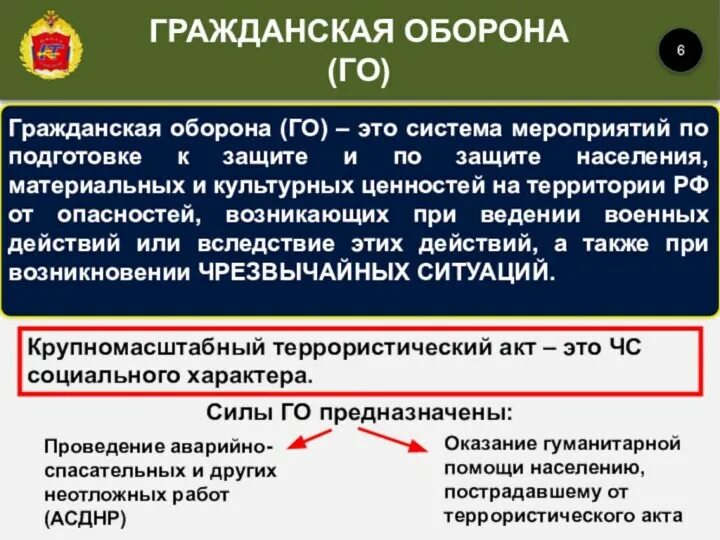 ГРАЖДАНСКАЯ ОБОРОНА (ГО)

6

Гражданская оборона (ГО) – это система мероприятий по подготовке к защите и по защите населения, материальных и культурных ценностей на территории РФ от опасностей, возникающих при ведении военных действий или вследствие этих действий, а также при возникновении ЧРЕЗВЫЧАЙНЫХ СИТУАЦИЙ.

Крупномасштабный террористический акт – это ЧС социального характера.

Силы ГО предназначены:

Проведение аварийно-спасательных и других неотложных работ (АСДНР)

Оказание гуманитарной помощи населению, пострадавшему от террористического акта